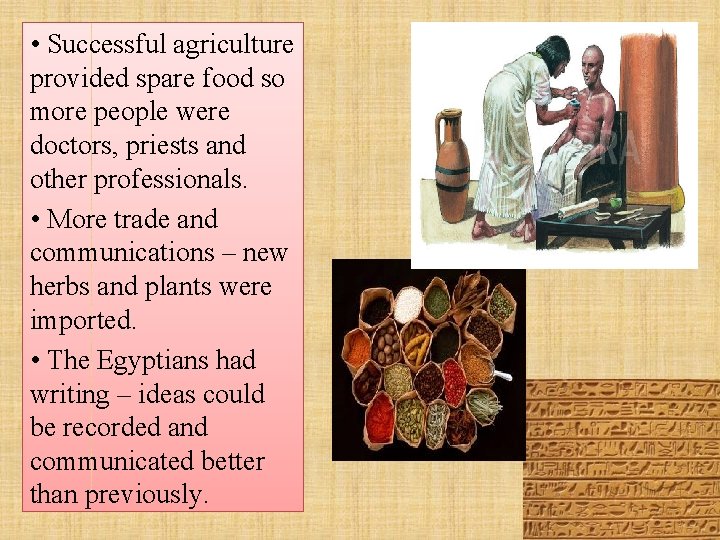 • Successful agriculture provided spare food so more people were doctors, priests and other professionals.

• More trade and communications – new herbs and plants were imported.

• The Egyptians had writing – ideas could be recorded and communicated better than previously.